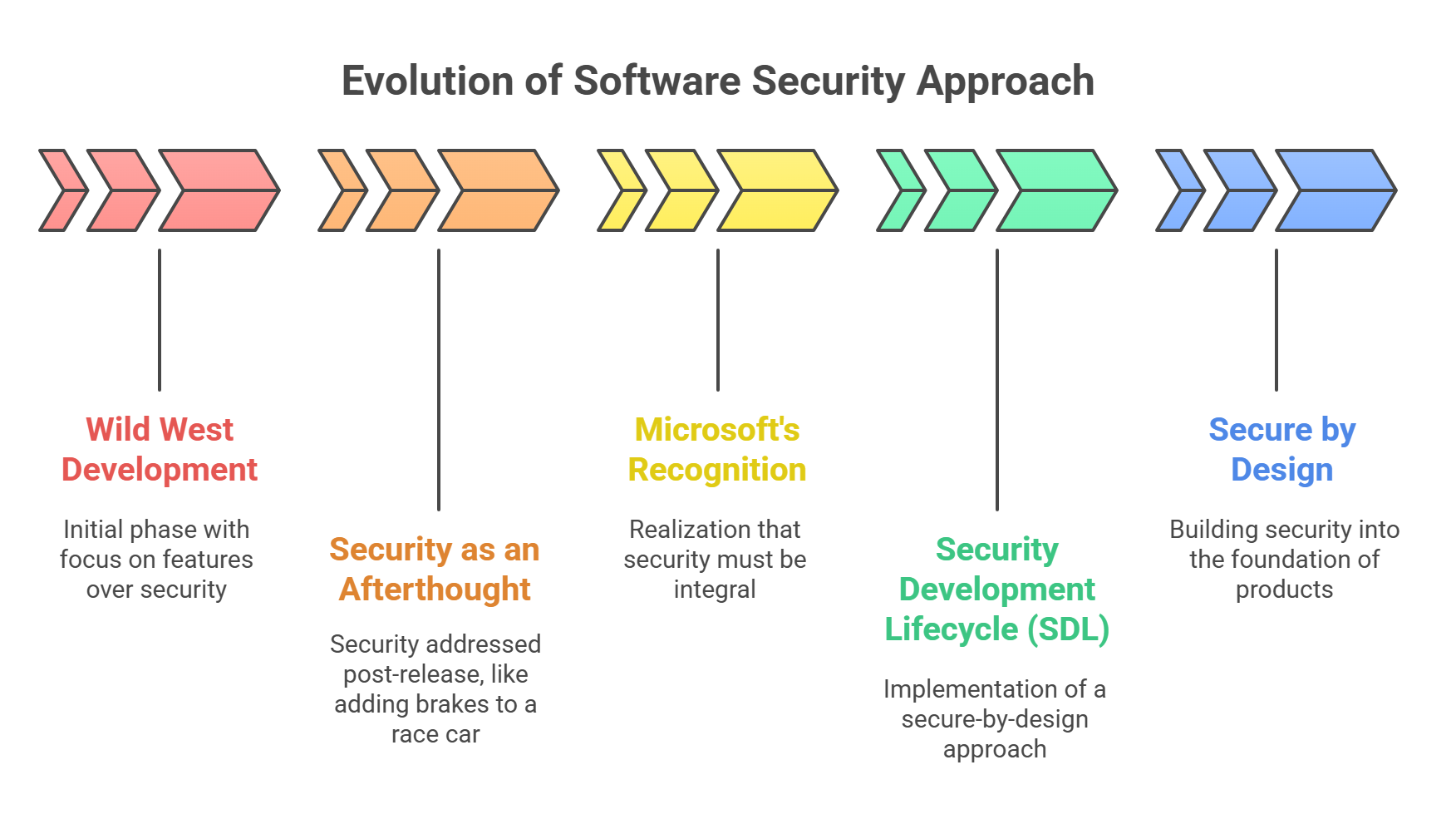 Evolution of Software Security Approach

Wild West Development

Initial phase with focus on features over security

Security as an Afterthought

Security addressed post-release, like adding brakes to a race car

Microsoft's Recognition

Realization that security must be integral

Security Development Lifecycle (SDL)

Implementation of a secure-by-design approach

Secure by Design

Building security into the foundation of products